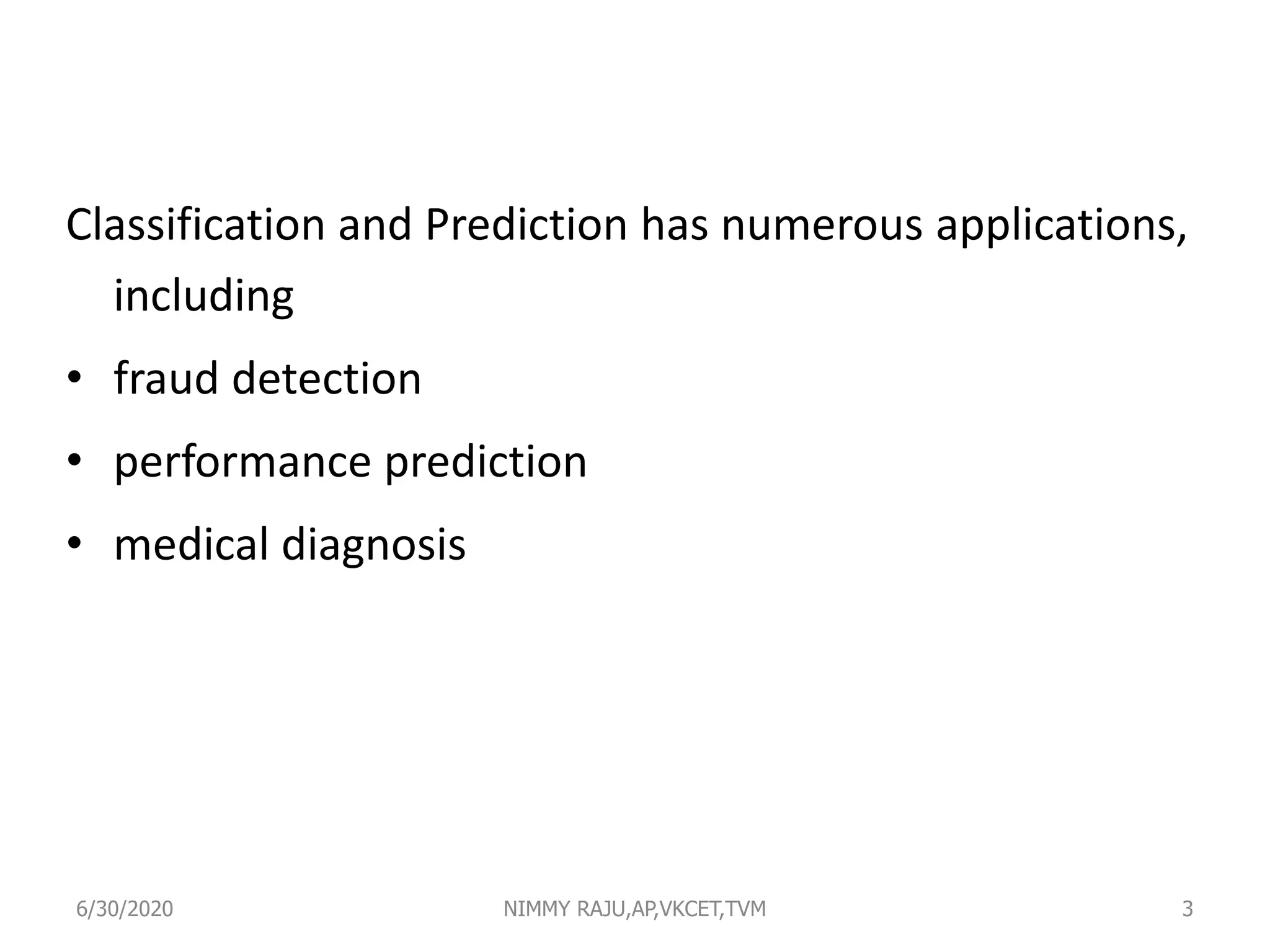 Classification and Prediction has numerous applications, including

• fraud detection

• performance prediction

• medical diagnosis

6/30/2020 NIMMY RAJU,AP,VKCET,TVM 3